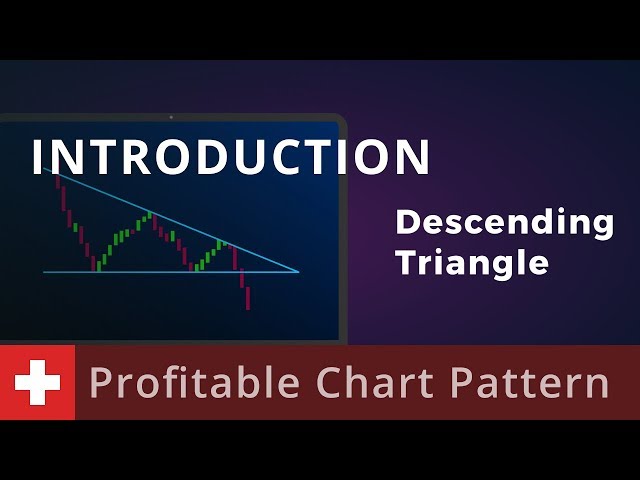 INTRODUCTION

Descending Triangle

Profitable Chart Pattern